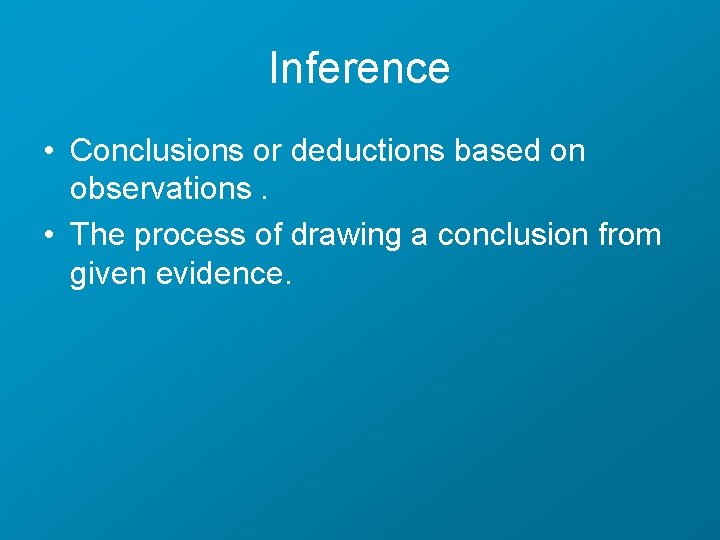 Inference

• Conclusions or deductions based on observations .
• The process of drawing a conclusion from given evidence.